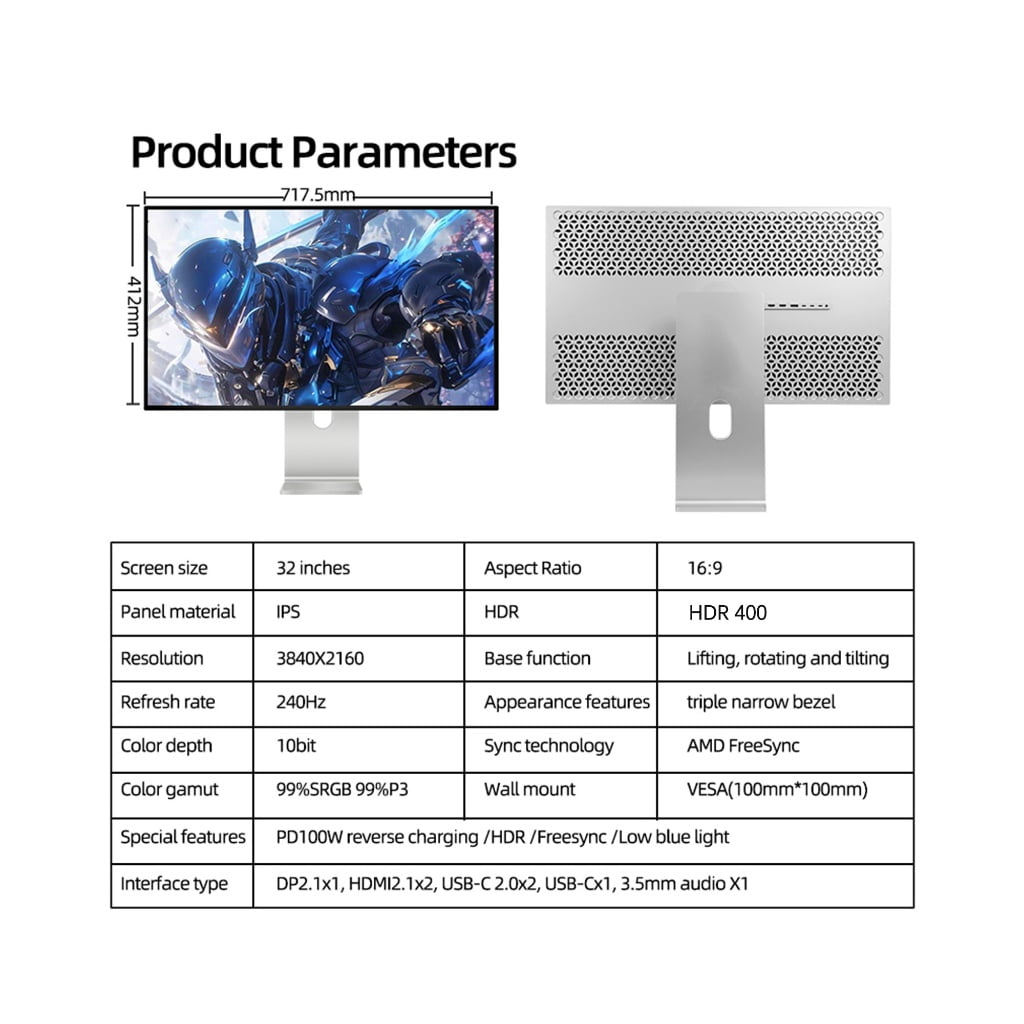 Product Parameters

717.5mm

412mm

| Screen size | 32 inches | Aspect Ratio | 16:9 |
|---|---|---|---|
| Panel material | IPS | HDR | HDR 400 |
| Resolution | 3840X2160 | Base function | Lifting, rotating and tilting |
| Refresh rate | 240Hz | Appearance features | triple narrow bezel |
| Color depth | 10bit | Sync technology | AMD FreeSync |
| Color gamut | 99%SRGB 99%P3 | Wall mount | VESA(100mm*100mm) |
| Special features | PD100W reverse charging /HDR /Freesync /Low blue light | | |
| Interface type | DP2.1x1, HDMI2.1x2, USB-C 2.0x2, USB-Cx1, 3.5mm audio X1 | | |